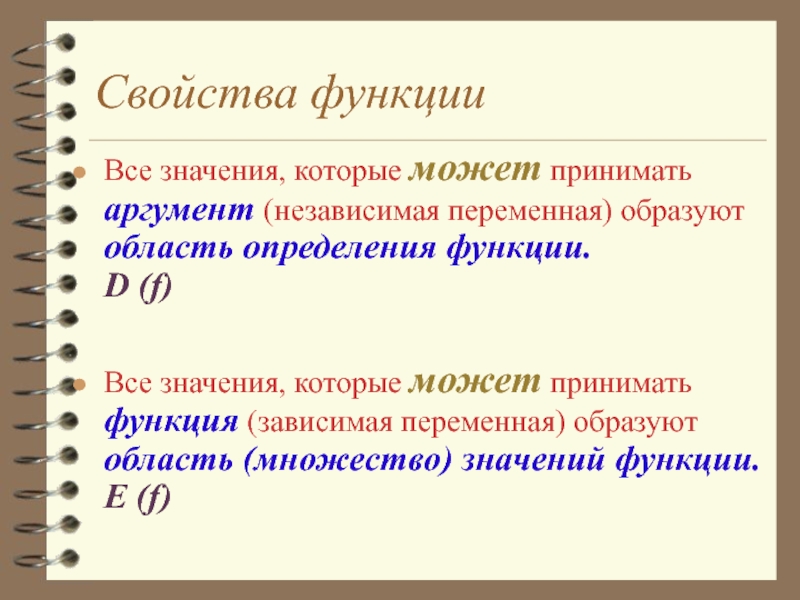 Свойства функции

Все значения, которые может принимать аргумент (независимая переменная) образуют область определения функции.
D (f)

Все значения, которые может принимать функция (зависимая переменная) образуют область (множество) значений функции.
E (f)